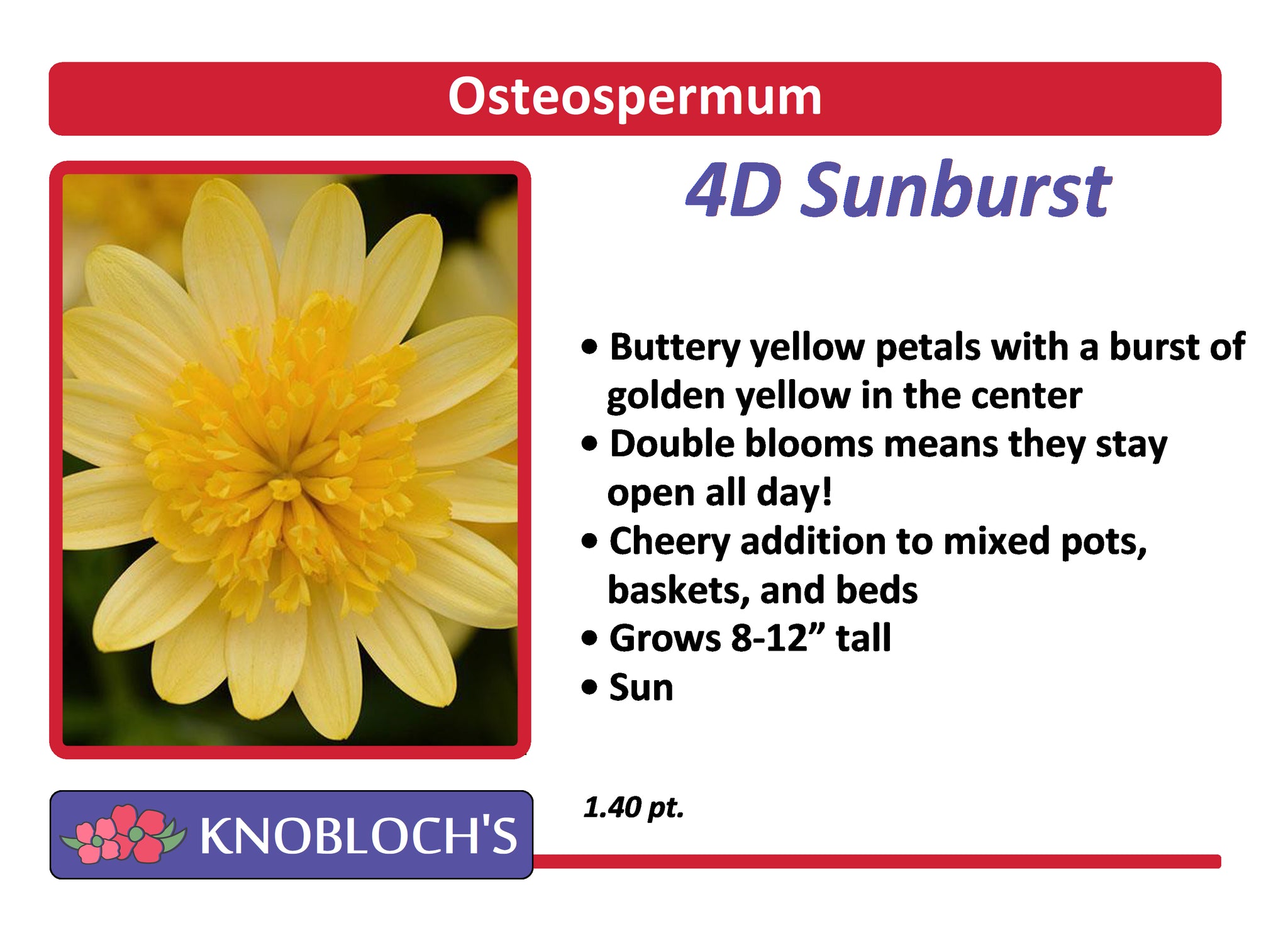 Osteospermum

4D Sunburst

• Buttery yellow petals with a burst of golden yellow in the center
• Double blooms means they stay open all day!
• Cheery addition to mixed pots, baskets, and beds
• Grows 8-12” tall
• Sun

1.40 pt.

KNOBLOCH'S